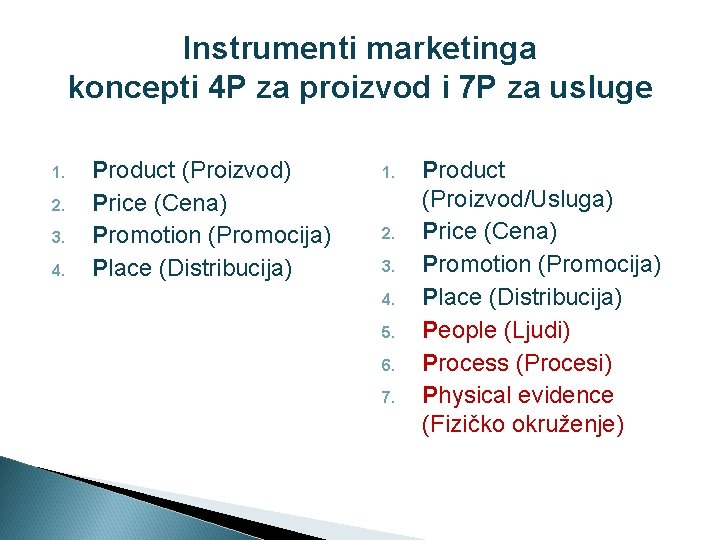 Instrumenti marketinga
koncepti 4P za proizvod i 7P za usluge

1. Product (Proizvod)
2. Price (Cena)
3. Promotion (Promocija)
4. Place (Distribucija)

1. Product (Proizvod/Usluga)
2. Price (Cena)
3. Promotion (Promocija)
4. Place (Distribucija)
5. People (Ljudi)
6. Process (Procesi)
7. Physical evidence (Fizičko okruženje)